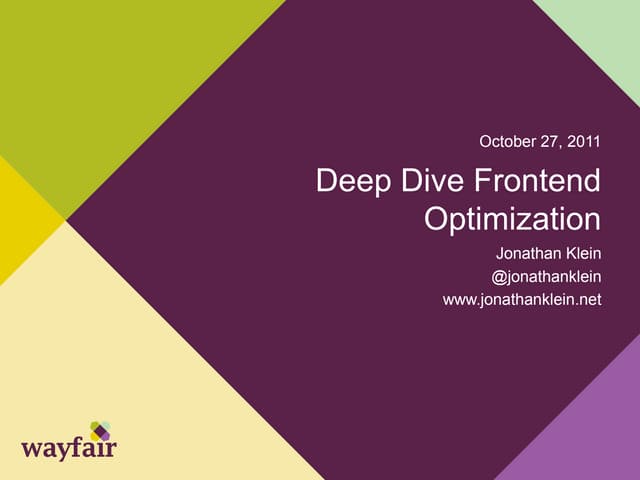 October 27, 2011

Deep Dive Frontend Optimization

Jonathan Klein
@jonathanklein
www.jonathanklein.net

wayfair